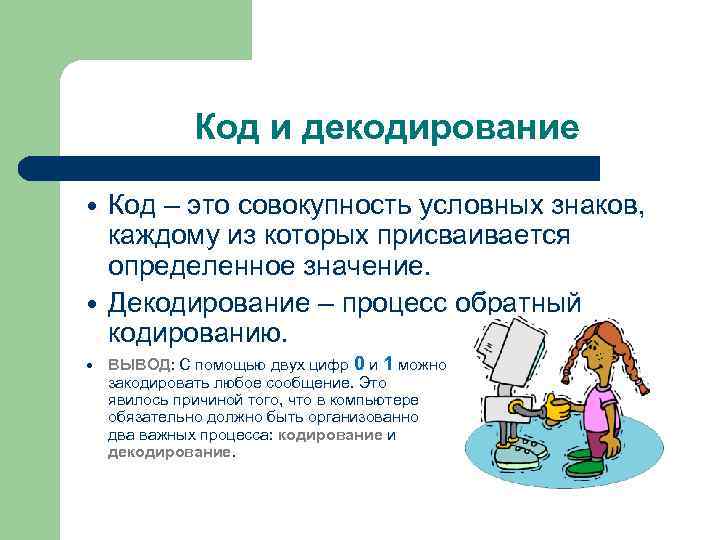 Код и декодирование

• Код – это совокупность условных знаков, каждому из которых присваивается определенное значение.
• Декодирование – процесс обратный кодированию.
• ВЫВОД: С помощью двух цифр 0 и 1 можно закодировать любое сообщение. Это явилось причиной того, что в компьютере обязательно должно быть организованно два важных процесса: кодирование и декодирование.